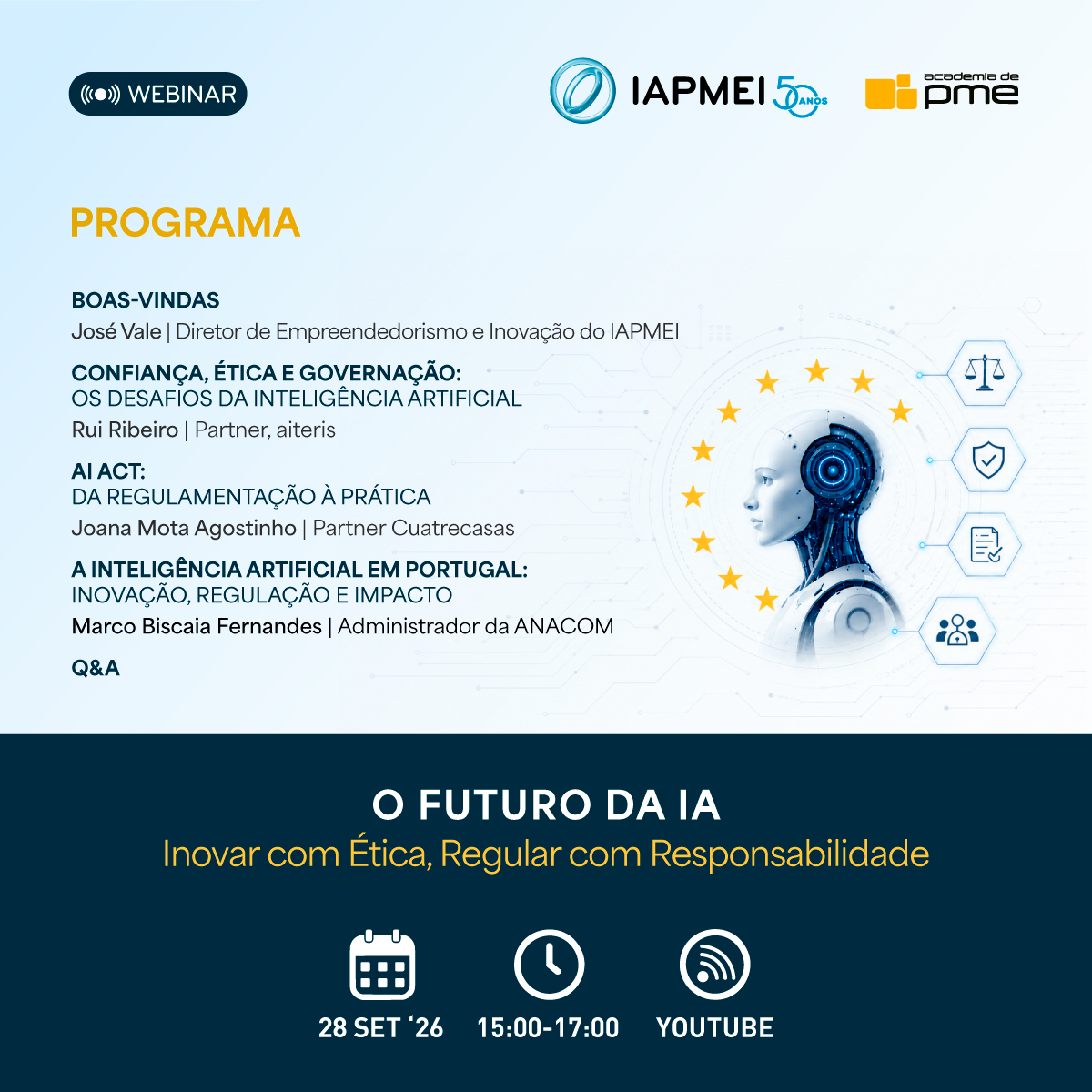 WEBINAR

IAPMEI 50 ANOS

academia de pme

PROGRAMA

BOAS-VINDAS
José Vale | Diretor de Empreendedorismo e Inovação do IAPMEI

CONFIANÇA, ÉTICA E GOVERNAÇÃO:
OS DESAFIOS DA INTELIGÊNCIA ARTIFICIAL
Rui Ribeiro | Partner, aiteris

AI ACT:
DA REGULAMENTAÇÃO À PRÁTICA
Joana Mota Agostinho | Partner Cuatrecasas

A INTELIGÊNCIA ARTIFICIAL EM PORTUGAL:
INOVAÇÃO, REGULAÇÃO E IMPACTO
Marco Biscaia Fernandes | Administrador da ANACOM

Q&A

O FUTURO DA IA
Inovar com Ética, Regular com Responsabilidade

28 SET '26 15:00-17:00 YOUTUBE